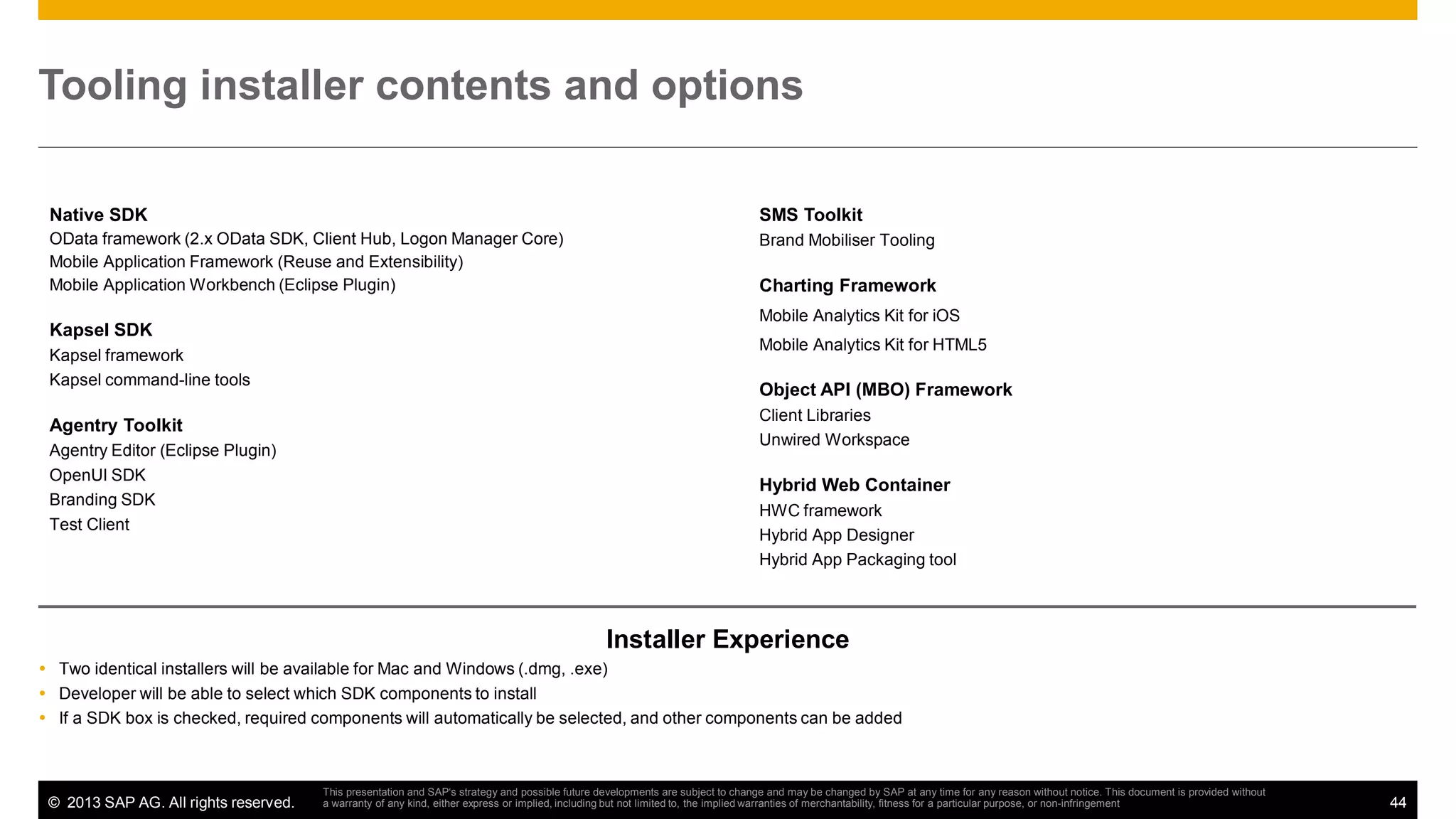 Tooling installer contents and options

Native SDK
OData framework (2.x OData SDK, Client Hub, Logon Manager Core)
Mobile Application Framework (Reuse and Extensibility)
Mobile Application Workbench (Eclipse Plugin)

Kapsel SDK
Kapsel framework
Kapsel command-line tools

Agentry Toolkit
Agentry Editor (Eclipse Plugin)
OpenUI SDK
Branding SDK
Test Client

SMS Toolkit
Brand Mobiliser Tooling

Charting Framework
Mobile Analytics Kit for iOS
Mobile Analytics Kit for HTML5

Object API (MBO) Framework
Client Libraries
Unwired Workspace

Hybrid Web Container
HWC framework
Hybrid App Designer
Hybrid App Packaging tool

Installer Experience
• Two identical installers will be available for Mac and Windows (.dmg, .exe)
• Developer will be able to select which SDK components to install
• If a SDK box is checked, required components will automatically be selected, and other components can be added

© 2013 SAP AG. All rights reserved.
This presentation and SAP's strategy and possible future developments are subject to change and may be changed by SAP at any time for any reason without notice. This document is provided without a warranty of any kind, either express or implied, including but not limited to, the implied warranties of merchantability, fitness for a particular purpose, or non-infringement
44